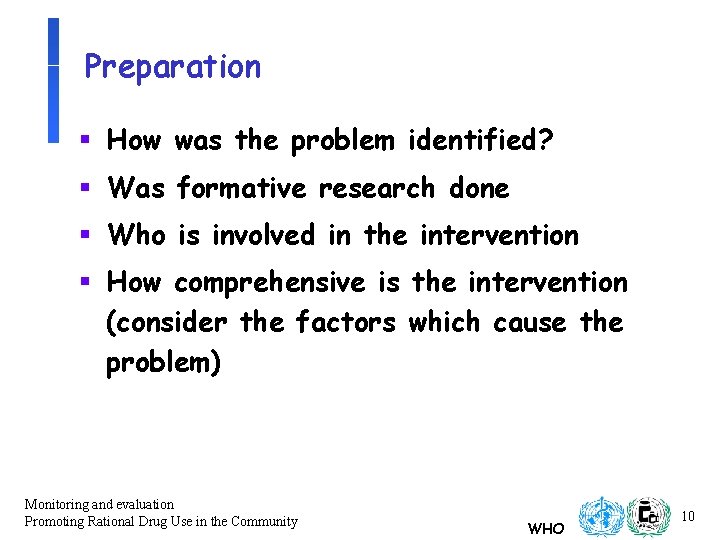 Preparation

▪ How was the problem identified?

▪ Was formative research done

▪ Who is involved in the intervention

▪ How comprehensive is the intervention (consider the factors which cause the problem)

Monitoring and evaluation
Promoting Rational Drug Use in the Community

WHO

10